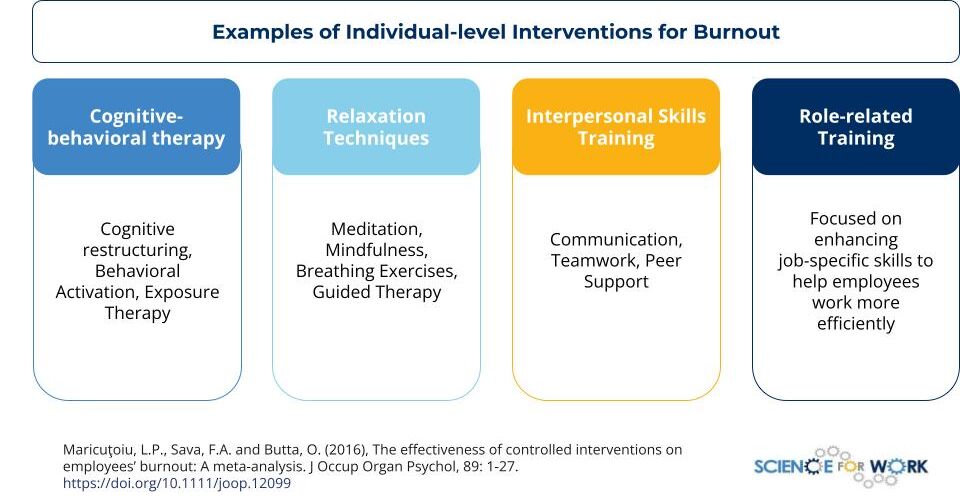 Examples of Individual-level Interventions for Burnout

Cognitive-behavioral therapy

Cognitive restructuring, Behavioral Activation, Exposure Therapy

Relaxation Techniques

Meditation, Mindfulness, Breathing Exercises, Guided Therapy

Interpersonal Skills Training

Communication, Teamwork, Peer Support

Role-related Training

Focused on enhancing job-specific skills to help employees work more efficiently

Maricuţoiu, L.P., Sava, F.A. and Butta, O. (2016), The effectiveness of controlled interventions on employees' burnout: A meta-analysis. J Occup Organ Psychol, 89: 1-27. https://doi.org/10.1111/joop.12099

SCIENCE FOR WORK